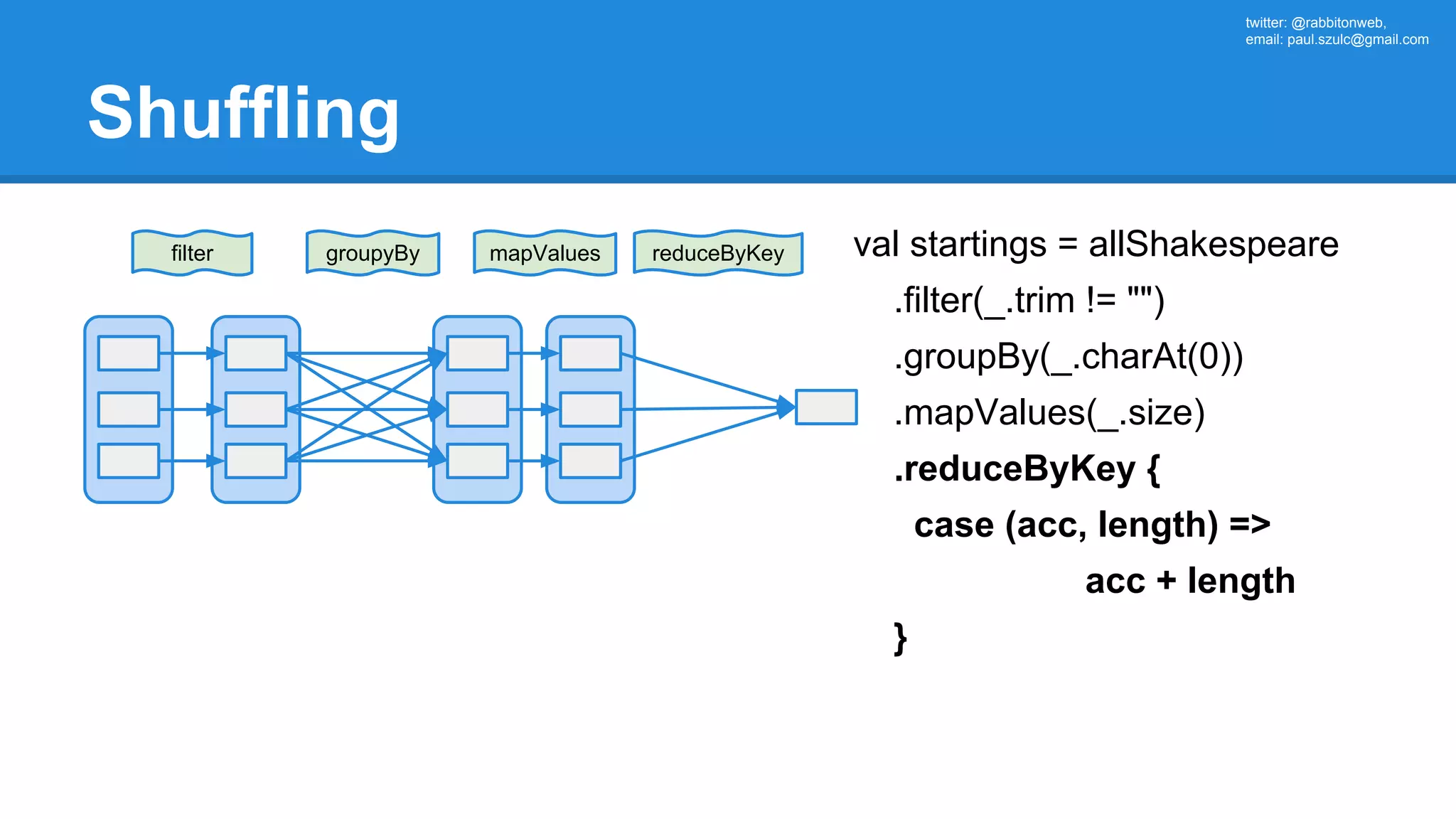 twitter: @rabbitonweb,
email: paul.szulc@gmail.com

Shuffling

filter

groupyBy

mapValues

reduceByKey

val startings = allShakespeare
.filter(_.trim != "")
.groupBy(_.charAt(0))
.mapValues(_.size)
.reduceByKey {
case (acc, length) =>
acc + length
}